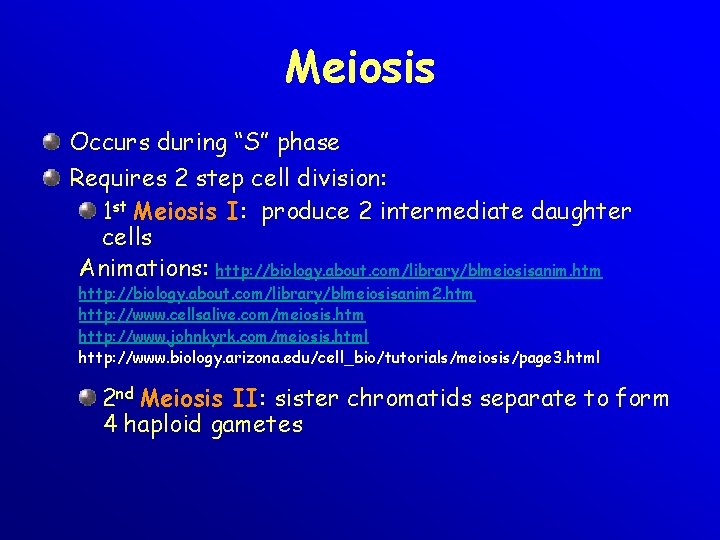 Meiosis

Occurs during “S” phase

Requires 2 step cell division:

1st Meiosis I: produce 2 intermediate daughter cells

Animations: http://biology.about.com/library/blmeiosisanim.htm
http://biology.about.com/library/blmeiosisanim2.htm
http://www.cellsalive.com/meiosis.htm
http://www.johnkyrk.com/meiosis.html
http://www.biology.arizona.edu/cell_bio/tutorials/meiosis/page3.html

2nd Meiosis II: sister chromatids separate to form 4 haploid gametes